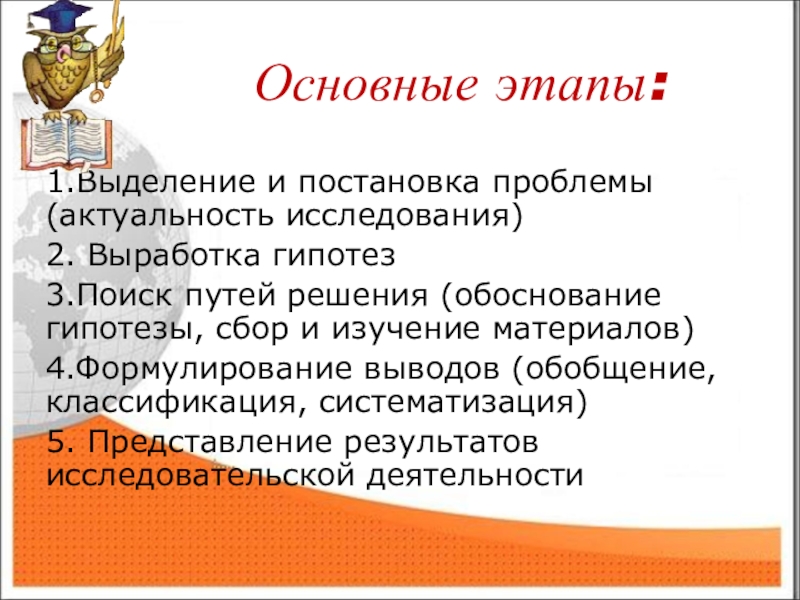 Основные этапы:

1.Выделение и постановка проблемы (актуальность исследования)

2. Выработка гипотез

3.Поиск путей решения (обоснование гипотезы, сбор и изучение материалов)

4.Формулирование выводов (обобщение, классификация, систематизация)

5. Представление результатов исследовательской деятельности